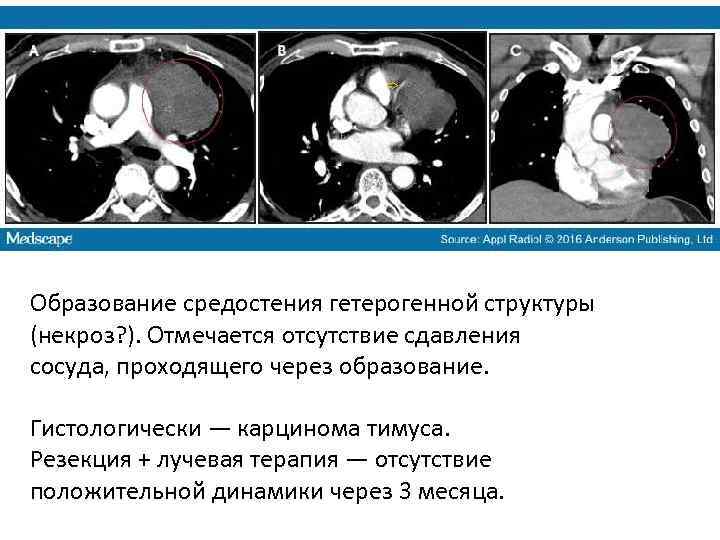 A

B

C

Medscape

Source: Appl Radiol © 2016 Anderson Publishing, Ltd

Образование средостения гетерогенной структуры (некроз?). Отмечается отсутствие сдавления сосуда, проходящего через образование.

Гистологически — карцинома тимуса. Резекция + лучевая терапия — отсутствие положительной динамики через 3 месяца.